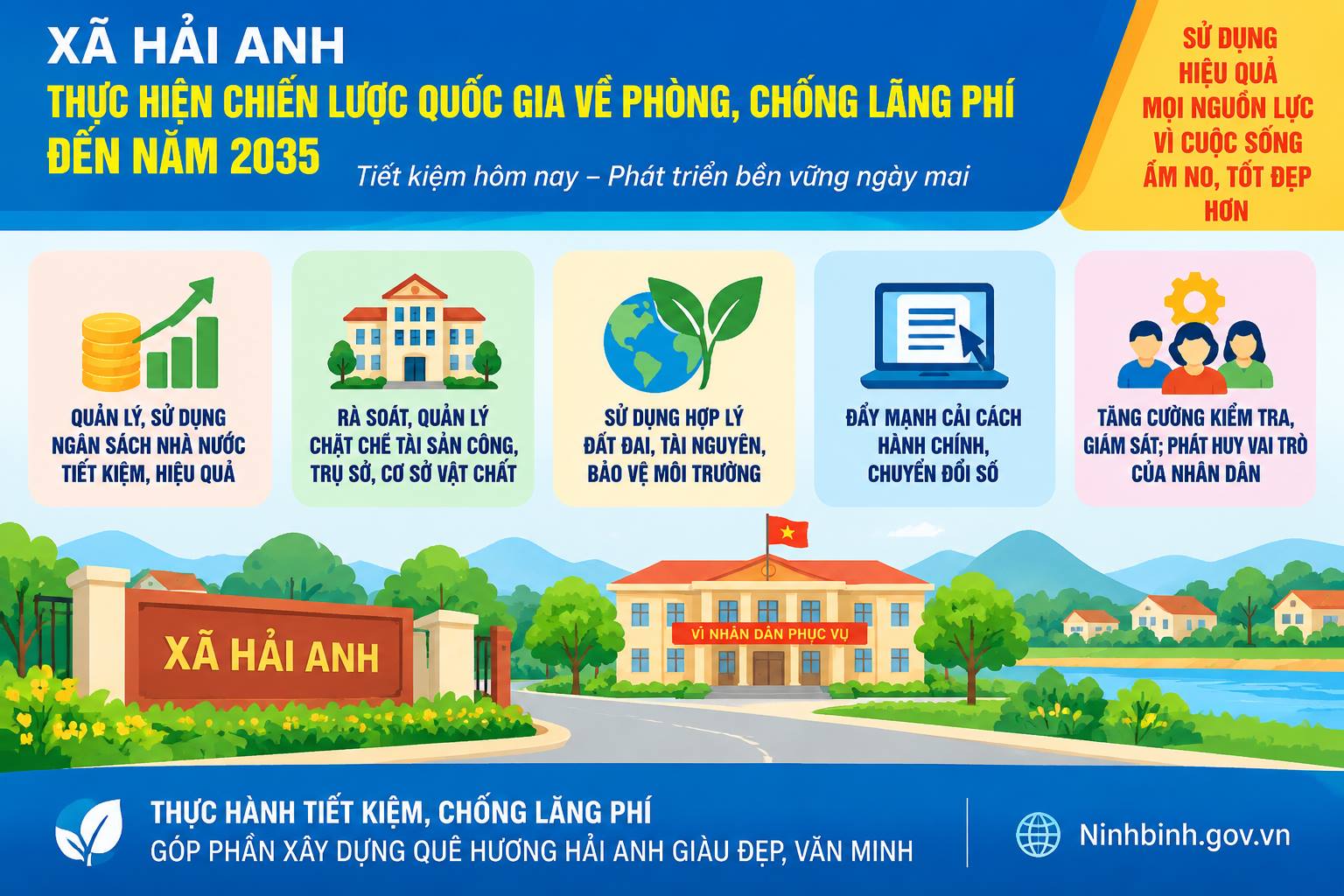 XÃ HẢI ANH
THỰC HIỆN CHIẾN LƯỢC QUỐC GIA VỀ PHÒNG, CHỐNG LÃNG PHÍ ĐẾN NĂM 2035

Tiết kiệm hôm nay – Phát triển bền vững ngày mai

SỬ DỤNG HIỆU QUẢ MỌI NGUỒN LỰC VÌ CUỘC SỐNG ẤM NO, TỐT ĐẸP HƠN

QUẢN LÝ, SỬ DỤNG NGÂN SÁCH NHÀ NƯỚC TIẾT KIỆM, HIỆU QUẢ

RÀ SOÁT, QUẢN LÝ CHẶT CHẼ TÀI SẢN CÔNG, TRỤ SỞ, CƠ SỞ VẬT CHẤT

SỬ DỤNG HỢP LÝ ĐẤT ĐAI, TÀI NGUYÊN, BẢO VỆ MÔI TRƯỜNG

ĐẨY MẠNH CẢI CÁCH HÀNH CHÍNH, CHUYỂN ĐỔI SỐ

TĂNG CƯỜNG KIỂM TRA, GIÁM SÁT; PHÁT HUY VAI TRÒ CỦA NHÂN DÂN

XÃ HẢI ANH

VÌ NHÂN DÂN PHỤC VỤ

THỰC HÀNH TIẾT KIỆM, CHỐNG LÃNG PHÍ
GÓP PHẦN XÂY DỰNG QUÊ HƯƠNG HẢI ANH GIÀU ĐẸP, VĂN MINH

Ninhbinh.gov.vn